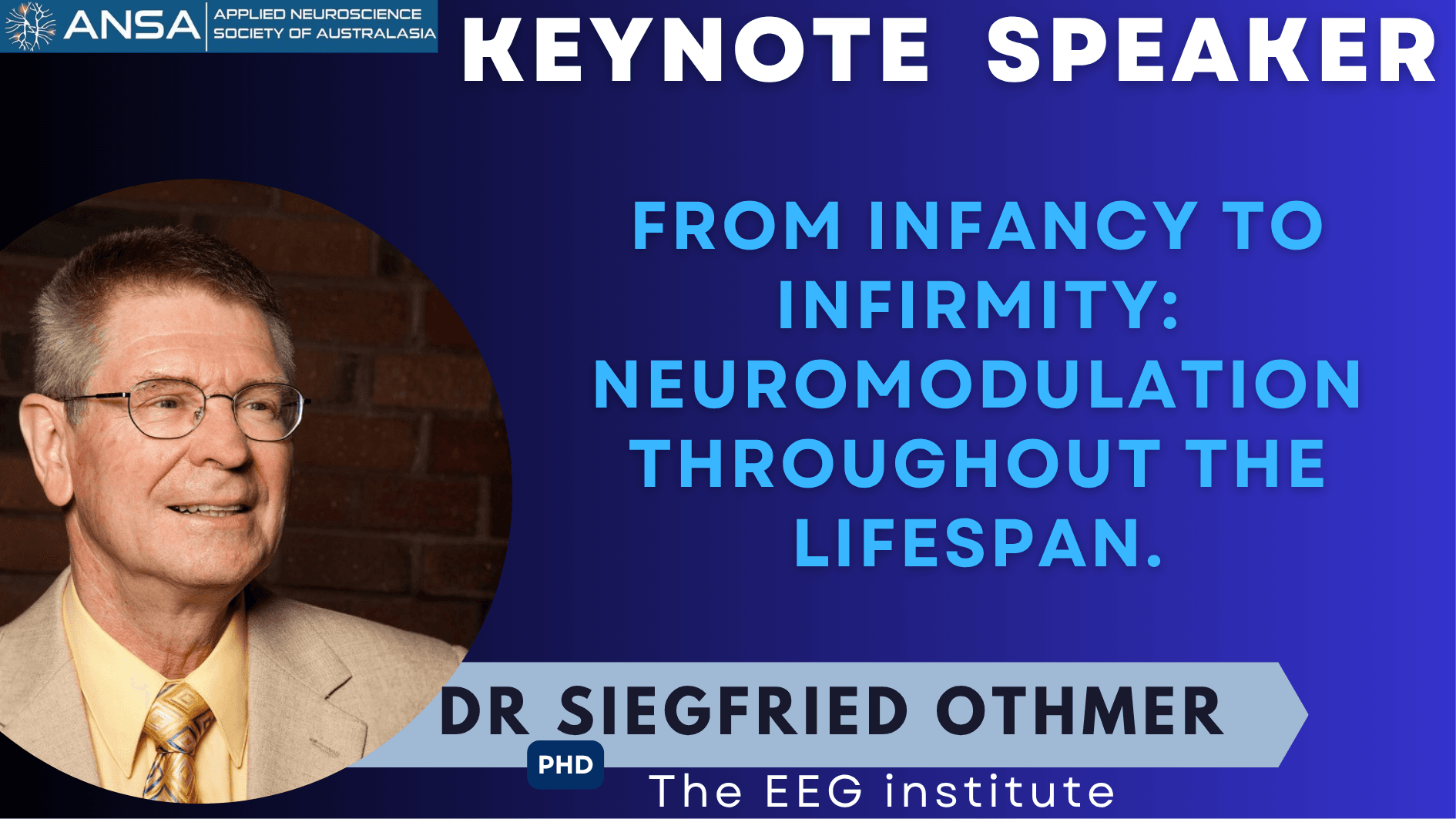 ANSA APPLIED NEUROSCIENCE SOCIETY OF AUSTRALASIA

KEYNOTE SPEAKER

FROM INFANCY TO INFIRMITY: NEUROMODULATION THROUGHOUT THE LIFESPAN.

DR SIEGFRIED OTHMER

PHD

The EEG institute